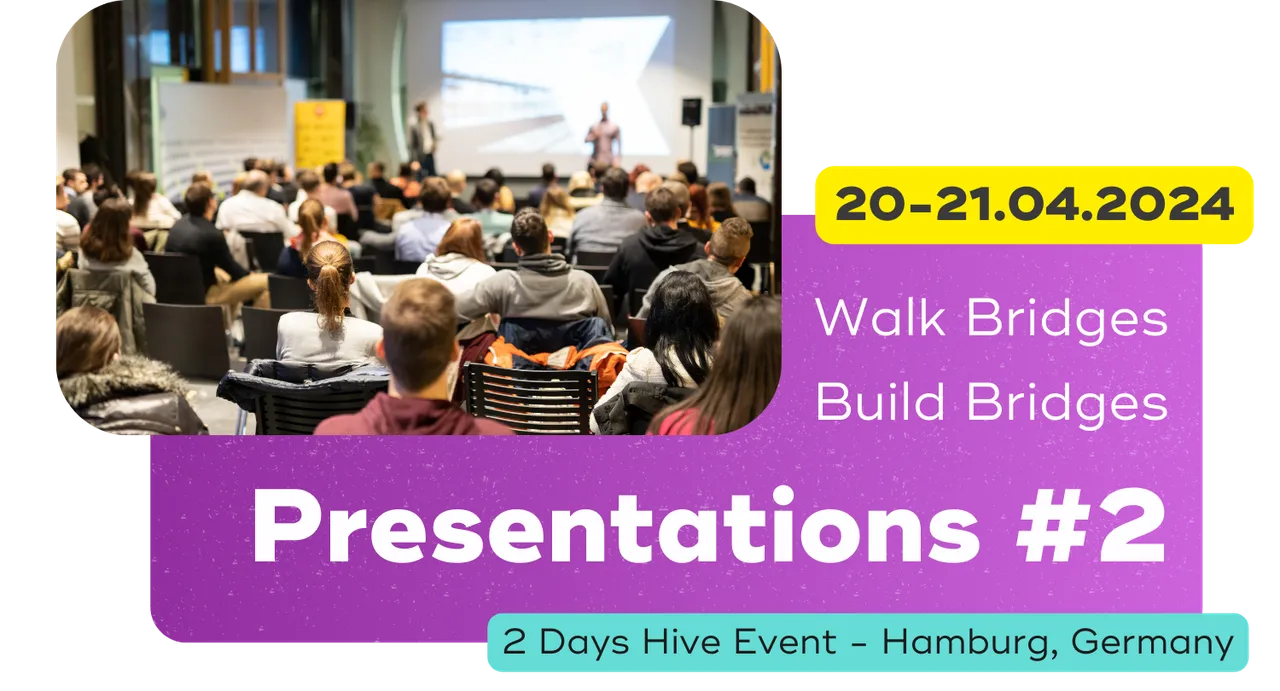 20-21.04.2024

Walk Bridges
Build Bridges

Presentations #2

2 Days Hive Event - Hamburg, Germany